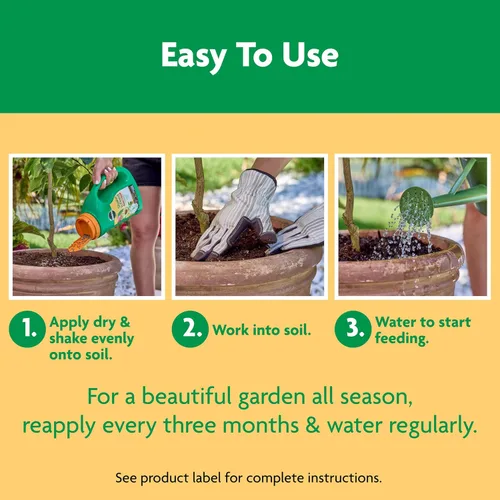 Easy To Use

1. Apply dry & shake evenly onto soil.

2. Work into soil.

3. Water to start feeding.

For a beautiful garden all season, reapply every three months & water regularly.

See product label for complete instructions.